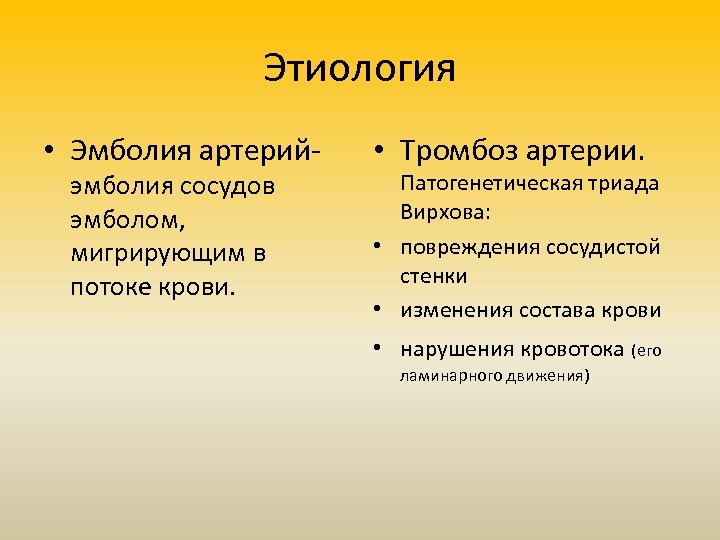 Этиология

• Эмболия артерий- эмболия сосудов эмболом, мигрирующим в потоке крови.

• Тромбоз артерии. Патогенетическая триада Вирхова:
• повреждения сосудистой стенки
• изменения состава крови
• нарушения кровотока (его ламинарного движения)